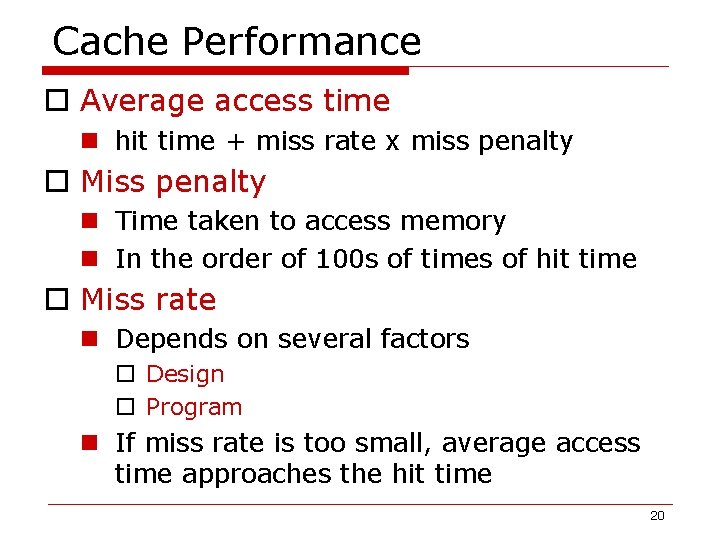 Cache Performance

Average access time

hit time + miss rate x miss penalty

Miss penalty

Time taken to access memory

In the order of 100s of times of hit time

Miss rate

Depends on several factors

Design

Program

If miss rate is too small, average access time approaches the hit time

20